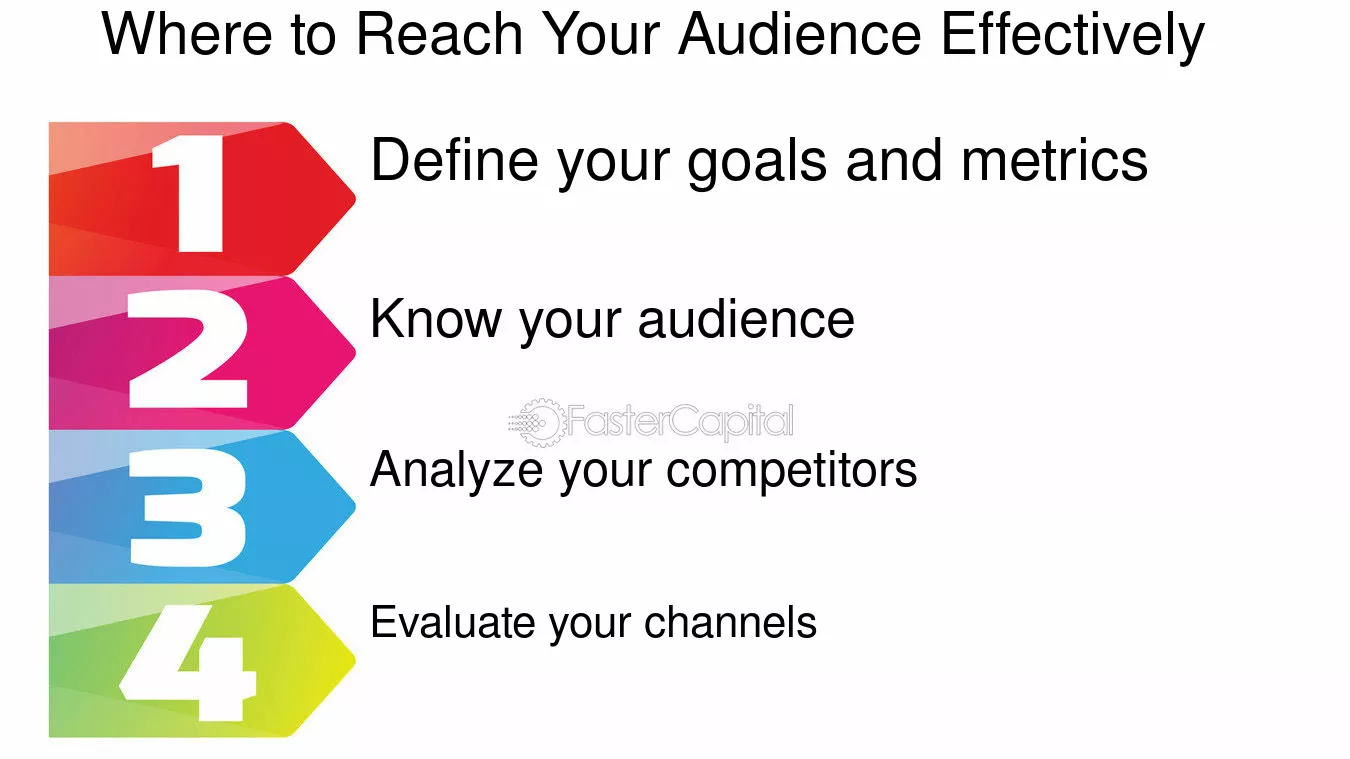 Where to Reach Your Audience Effectively

1
Define your goals and metrics

2
Know your audience

3
Analyze your competitors

4
Evaluate your channels

FasterCapital